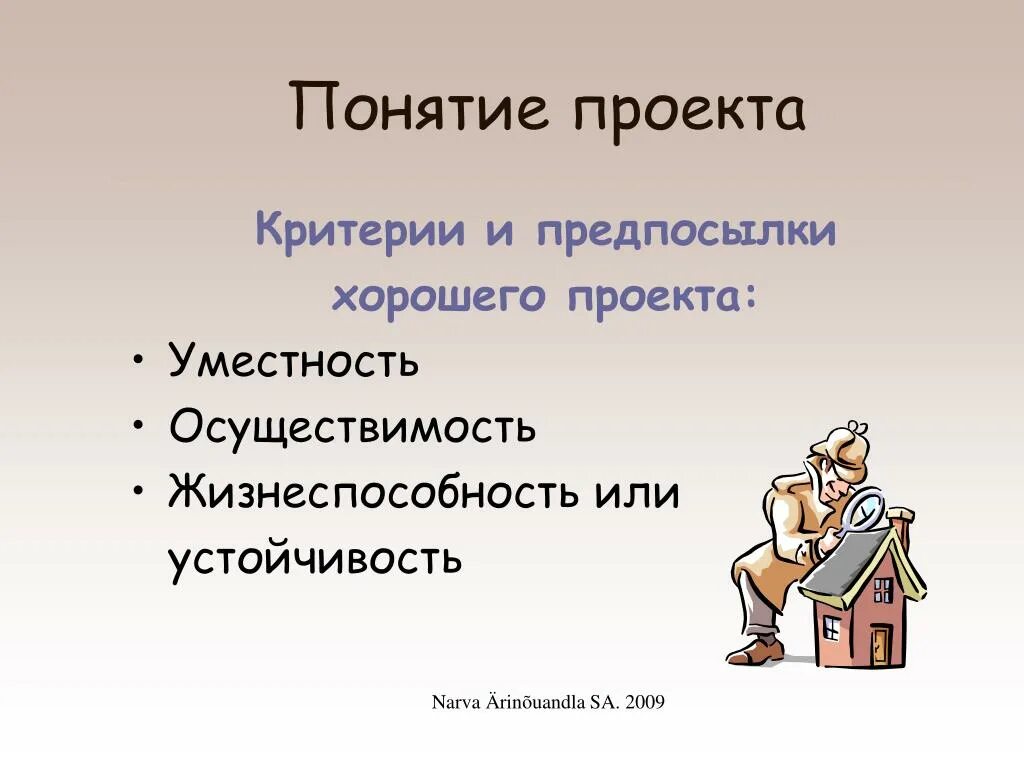 Понятие проекта

Критерии и предпосылки хорошего проекта:

• Уместность
• Осуществимость
• Жизнеспособность или устойчивость

Narva Ärinõuandla SA. 2009